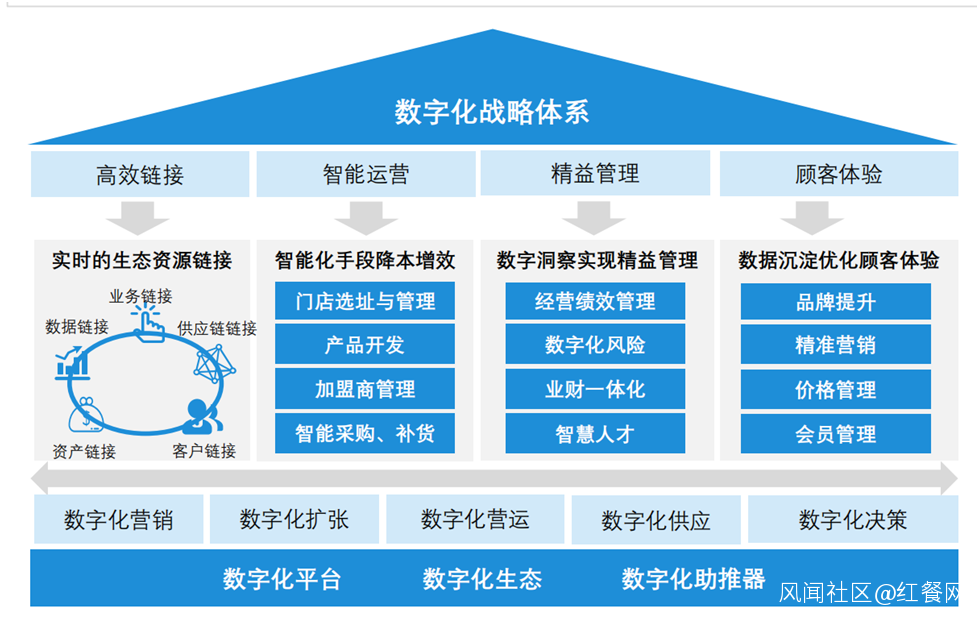 数字化战略体系

高效链接

智能运营

精益管理

顾客体验

实时的生态资源链接

业务链接
数据链接
供应链链接
资产链接
客户链接

智能化手段降本增效

门店选址与管理
产品开发
加盟商管理
智能采购、补货

数字洞察实现精益管理

经营绩效管理
数字化风险
业财一体化
智慧人才

数据沉淀优化顾客体验

品牌提升
精准营销
价格管理
会员管理

数字化营销
数字化扩张
数字化营运
数字化供应
数字化决策

数字化平台
数字化生态
数字化助推器

风闻社区@红餐网